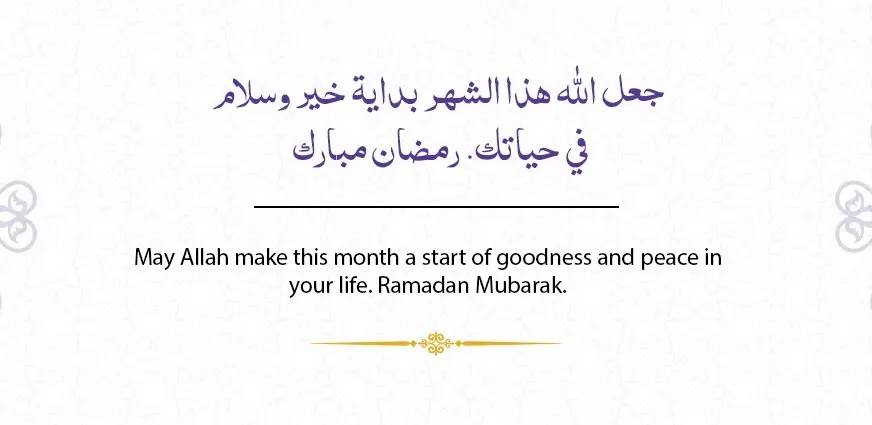 جعل الله هذا الشهر بداية خير وسلام في حياتك. رمضان مبارك

May Allah make this month a start of goodness and peace in your life. Ramadan Mubarak.